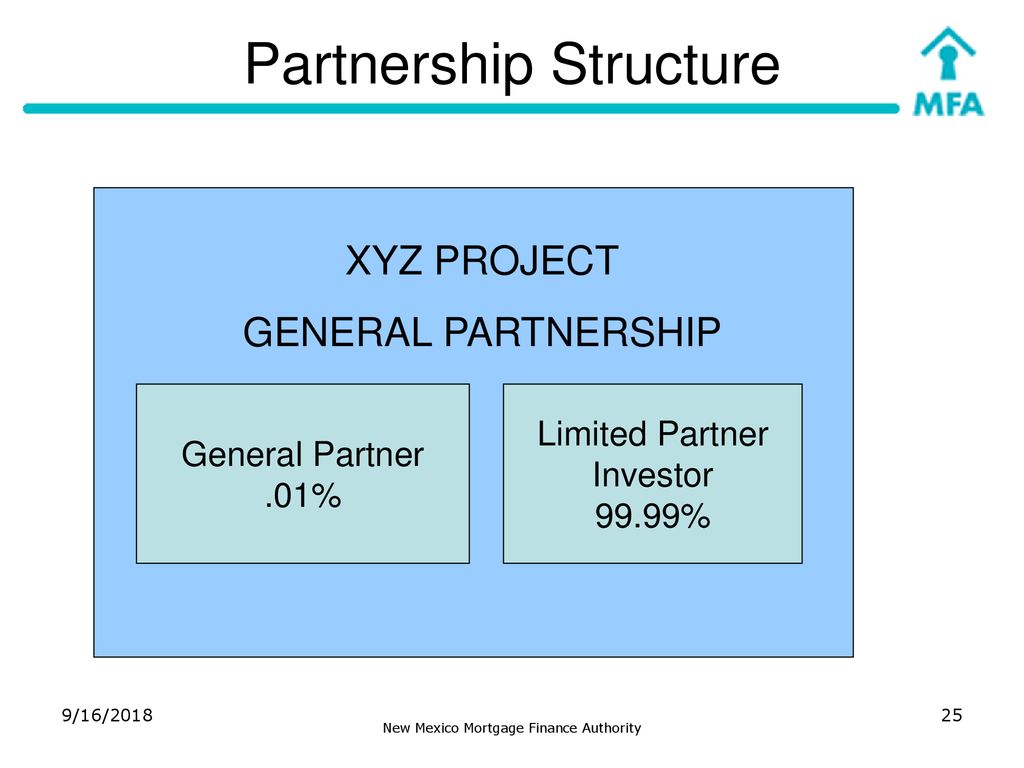 Partnership Structure

MFA

XYZ PROJECT
GENERAL PARTNERSHIP

General Partner
.01%

Limited Partner
Investor
99.99%

9/16/2018

New Mexico Mortgage Finance Authority

25